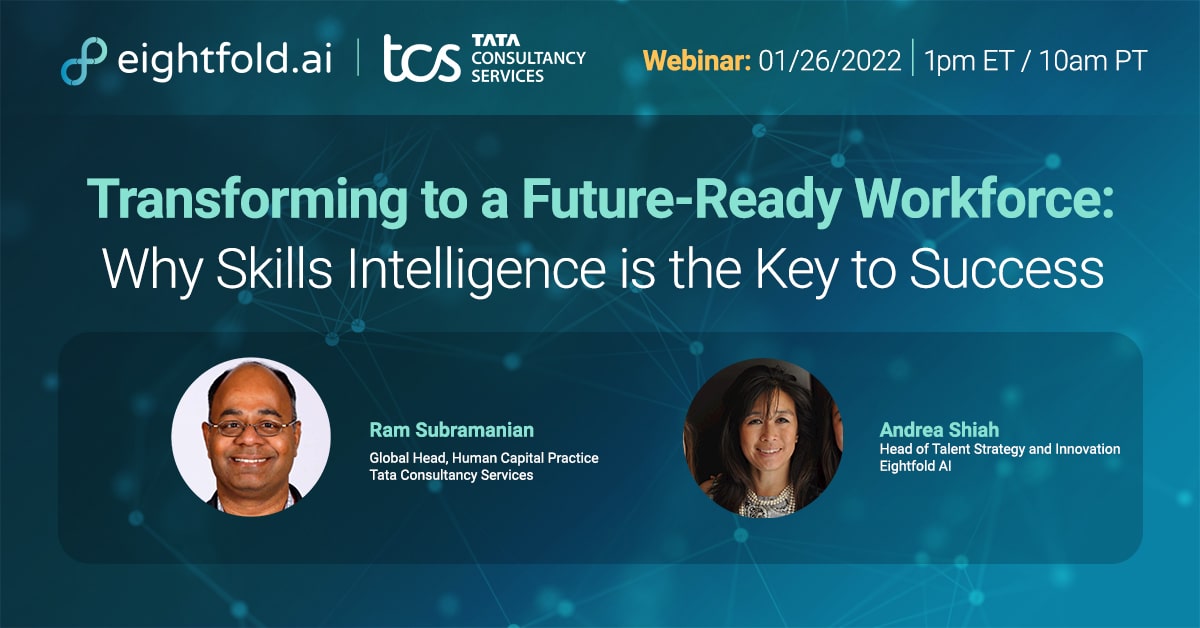 eightfold.ai | tcs TATA CONSULTANCY SERVICES

Webinar: 01/26/2022 | 1pm ET / 10am PT

Transforming to a Future-Ready Workforce: Why Skills Intelligence is the Key to Success

Ram Subramanian
Global Head, Human Capital Practice
Tata Consultancy Services

Andrea Shiah
Head of Talent Strategy and Innovation
Eightfold AI